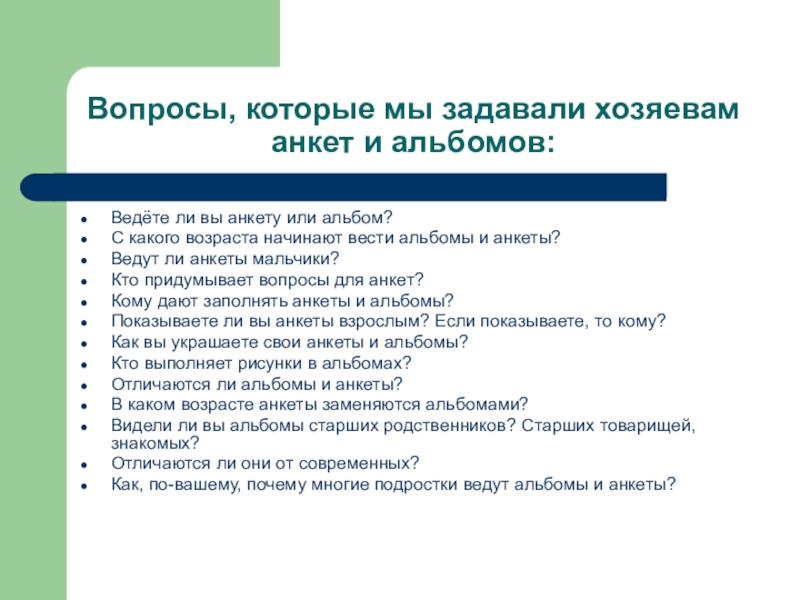 Вопросы, которые мы задавали хозяевам анкет и альбомов:

- Ведёте ли вы анкету или альбом?
- С какого возраста начинают вести альбомы и анкеты?
- Ведут ли анкеты мальчики?
- Кто придумывает вопросы для анкет?
- Кому дают заполнять анкеты и альбомы?
- Показываете ли вы анкеты взрослым? Если показываете, то кому?
- Как вы украшаете свои анкеты и альбомы?
- Кто выполняет рисунки в альбомах?
- Отличаются ли альбомы и анкеты?
- В каком возрасте анкеты заменяются альбомами?
- Видели ли вы альбомы старших родственников? Старших товарищей, знакомых?
- Отличаются ли они от современных?
- Как, по-вашему, почему многие подростки ведут альбомы и анкеты?